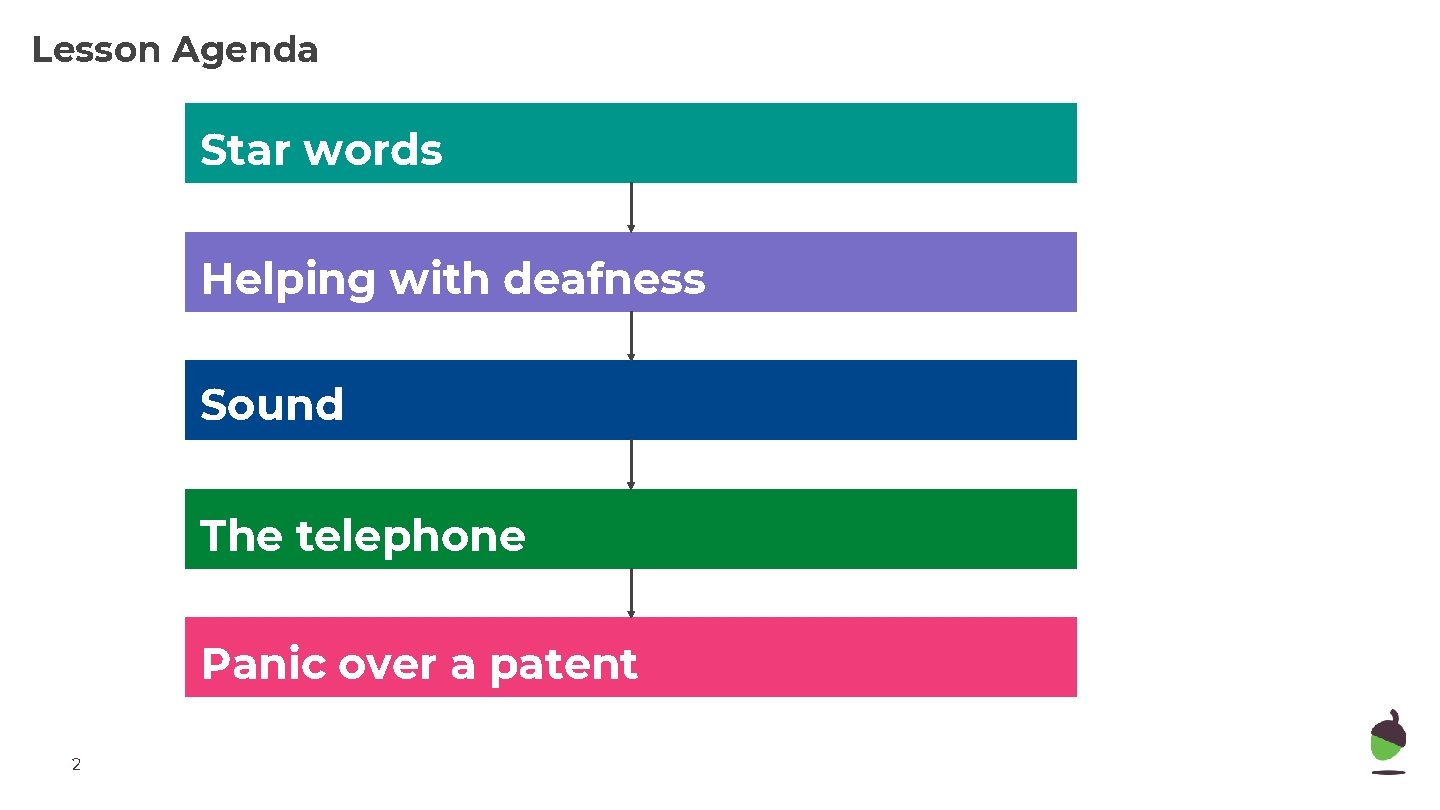 Lesson Agenda

Star words

Helping with deafness

Sound

The telephone

Panic over a patent

2